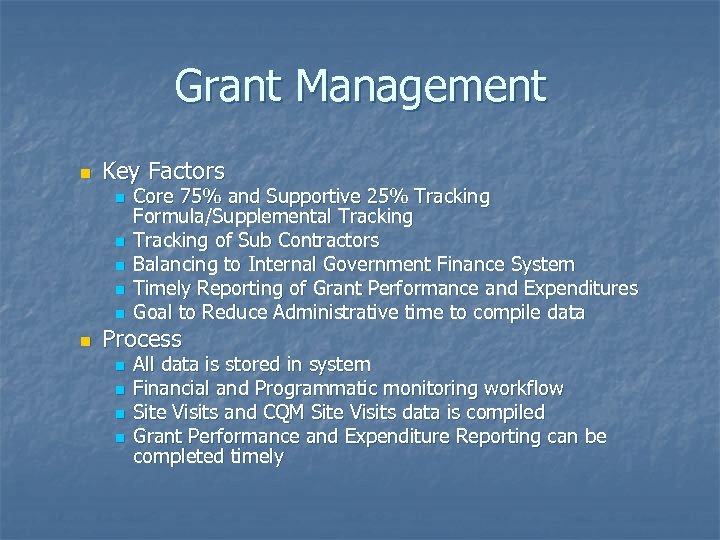 Grant Management

- Key Factors
  - Core 75% and Supportive 25% Tracking Formula/Supplemental Tracking
  - Tracking of Sub Contractors
  - Balancing to Internal Government Finance System
  - Timely Reporting of Grant Performance and Expenditures
  - Goal to Reduce Administrative time to compile data
- Process
  - All data is stored in system
  - Financial and Programmatic monitoring workflow
  - Site Visits and CQM Site Visits data is compiled
  - Grant Performance and Expenditure Reporting can be completed timely